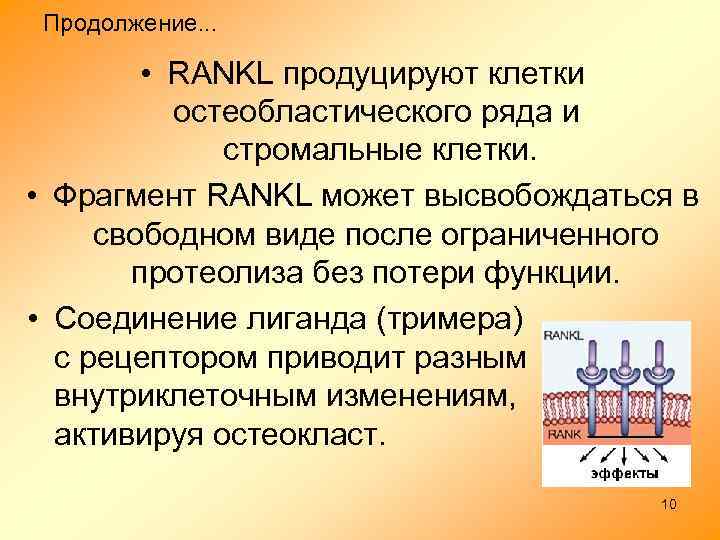 Продолжение...

• RANKL продуцируют клетки остеобластического ряда и стромальные клетки.

• Фрагмент RANKL может высвобождаться в свободном виде после ограниченного протеолиза без потери функции.

• Соединение лиганда (тримера) с рецептором приводит разным внутриклеточным изменениям, активируя остеокласт.

RANKL

RANK

эффекты

10